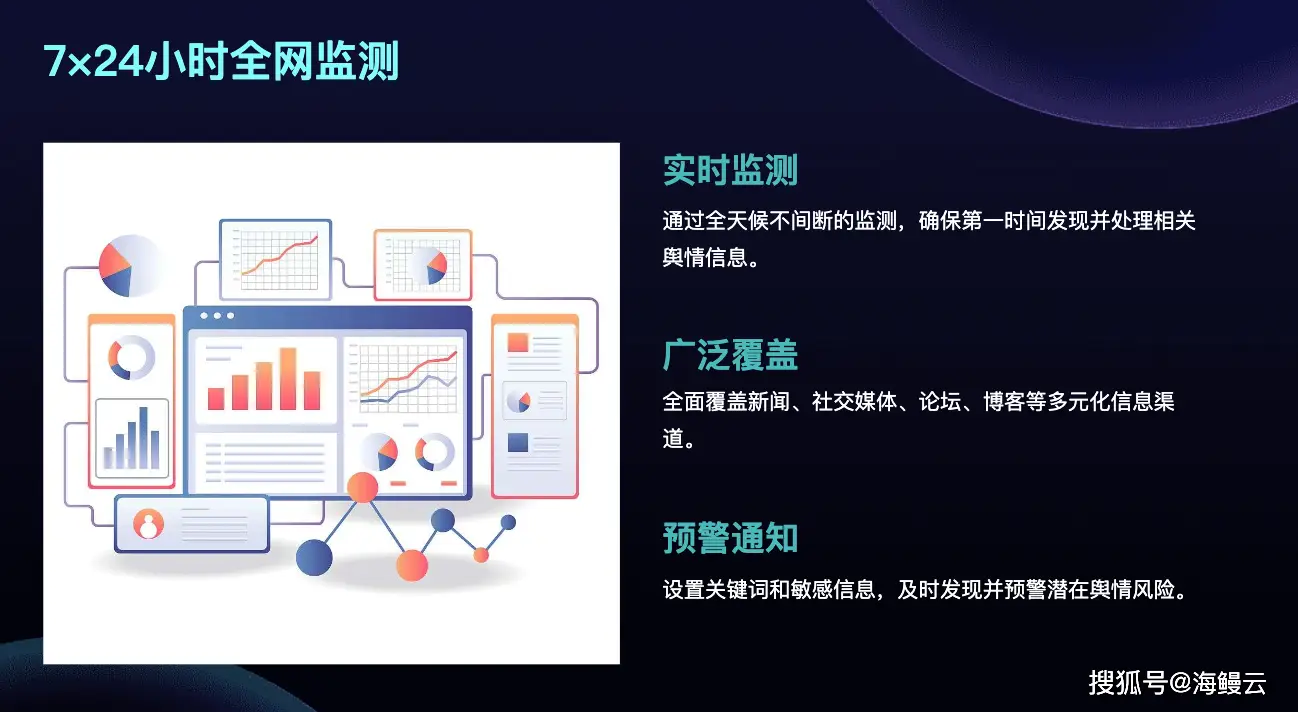 7×24小时全网监测

实时监测

通过全天候不间断的监测，确保第一时间发现并处理相关舆情信息。

广泛覆盖

全面覆盖新闻、社交媒体、论坛、博客等多元化信息渠道。

预警通知

设置关键词和敏感信息，及时发现并预警潜在舆情风险。

搜狐号@海鳗云